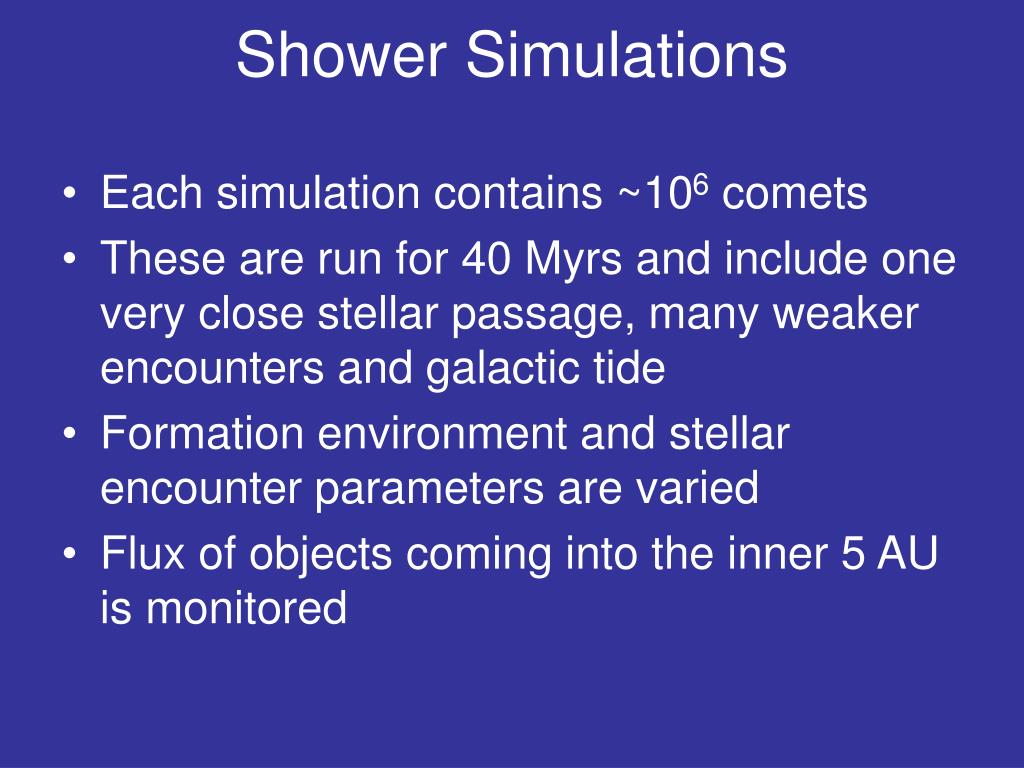 Shower Simulations

• Each simulation contains ~$10^6$ comets
• These are run for 40 Myrs and include one very close stellar passage, many weaker encounters and galactic tide
• Formation environment and stellar encounter parameters are varied
• Flux of objects coming into the inner 5 AU is monitored